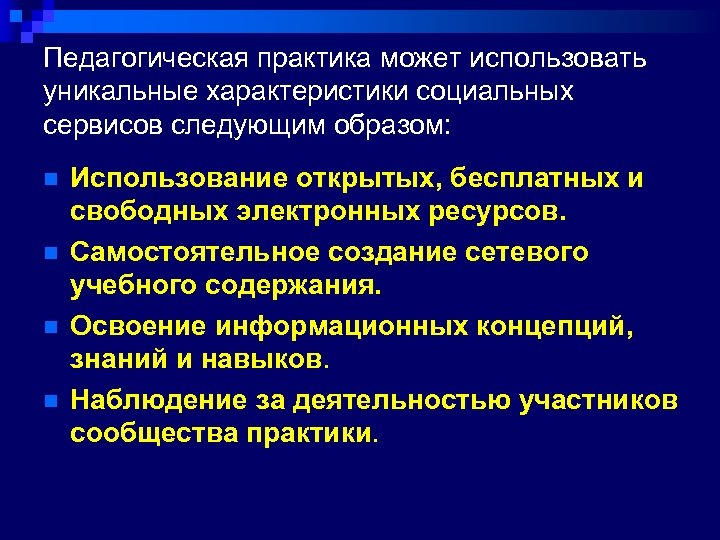 Педагогическая практика может использовать уникальные характеристики социальных сервисов следующим образом:

- Использование открытых, бесплатных и свободных электронных ресурсов.
- Самостоятельное создание сетевого учебного содержания.
- Освоение информационных концепций, знаний и навыков.
- Наблюдение за деятельностью участников сообщества практики.